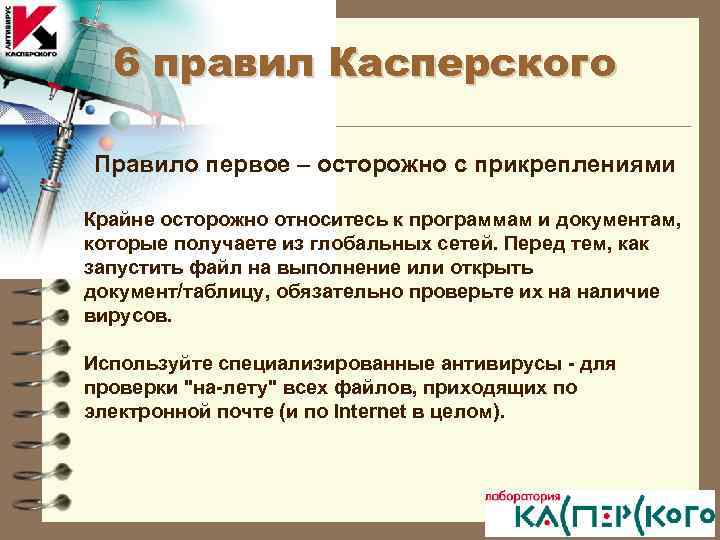 АНТИВИРУС
КАСПЕРСКОГО

6 правил Касперского

Правило первое – осторожно с прикреплениями

Крайне осторожно относитесь к программам и документам, которые получаете из глобальных сетей. Перед тем, как запустить файл на выполнение или открыть документ/таблицу, обязательно проверьте их на наличие вирусов.

Используйте специализированные антивирусы - для проверки "на-лету" всех файлов, приходящих по электронной почте (и по Internet в целом).

лаборатория
КАСПЕРСКОГО